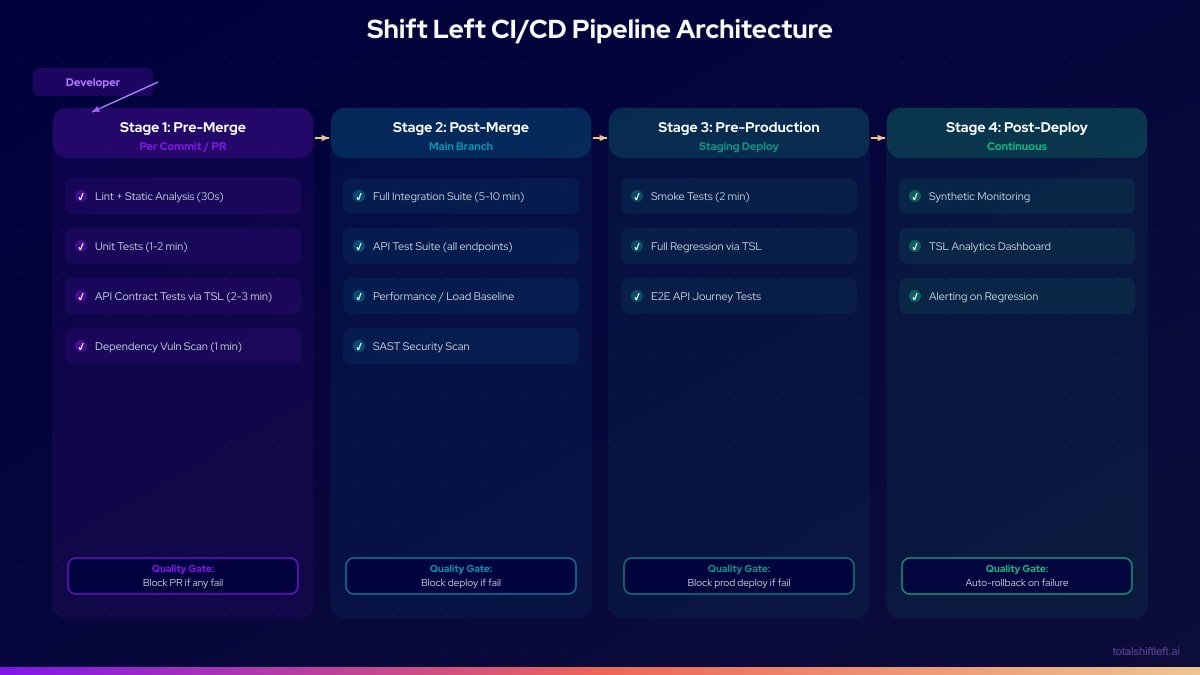 Shift Left CI/CD Pipeline Architecture

Developer

Stage 1: Pre-Merge
Per Commit / PR

✓ Lint + Static Analysis (30s)
✓ Unit Tests (1-2 min)
✓ API Contract Tests via TSL (2-3 min)
✓ Dependency Vuln Scan (1 min)

Quality Gate:
Block PR if any fail

Stage 2: Post-Merge
Main Branch

✓ Full Integration Suite (5-10 min)
✓ API Test Suite (all endpoints)
✓ Performance / Load Baseline
✓ SAST Security Scan

Quality Gate:
Block deploy if fail

Stage 3: Pre-Production
Staging Deploy

✓ Smoke Tests (2 min)
✓ Full Regression via TSL
✓ E2E API Journey Tests

Quality Gate:
Block prod deploy if fail

Stage 4: Post-Deploy
Continuous

✓ Synthetic Monitoring
✓ TSL Analytics Dashboard
✓ Alerting on Regression

Quality Gate:
Auto-rollback on failure

totalshiftleft.ai